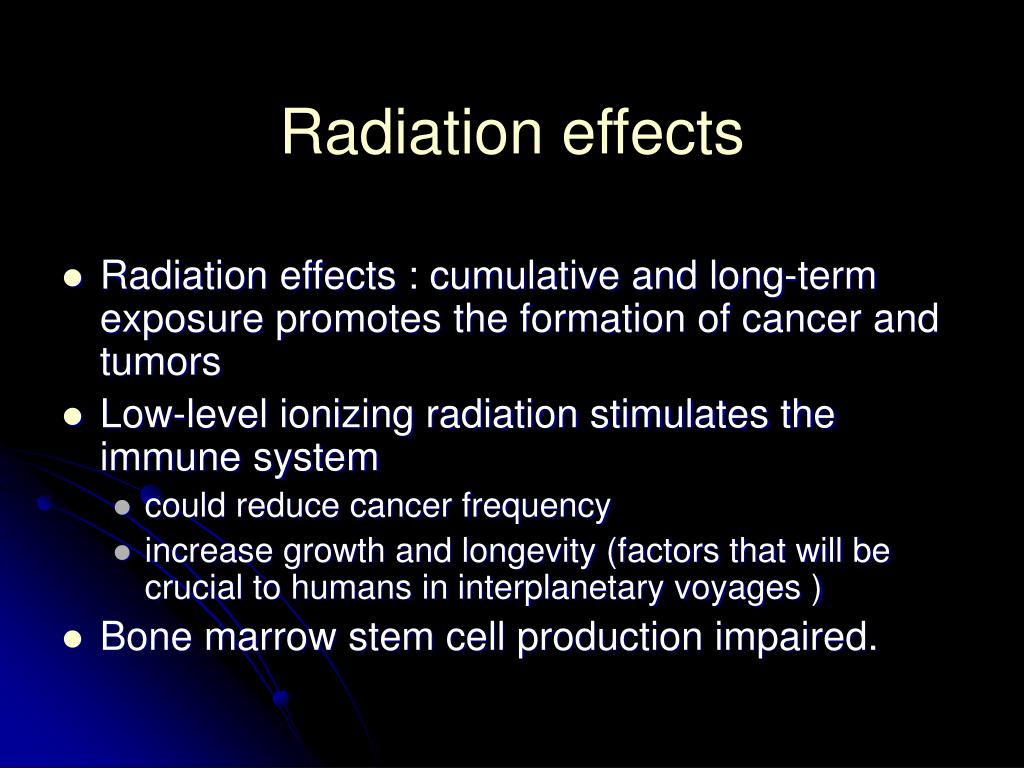 Radiation effects

- Radiation effects : cumulative and long-term exposure promotes the formation of cancer and tumors
- Low-level ionizing radiation stimulates the immune system
  - could reduce cancer frequency
  - increase growth and longevity (factors that will be crucial to humans in interplanetary voyages )
- Bone marrow stem cell production impaired.